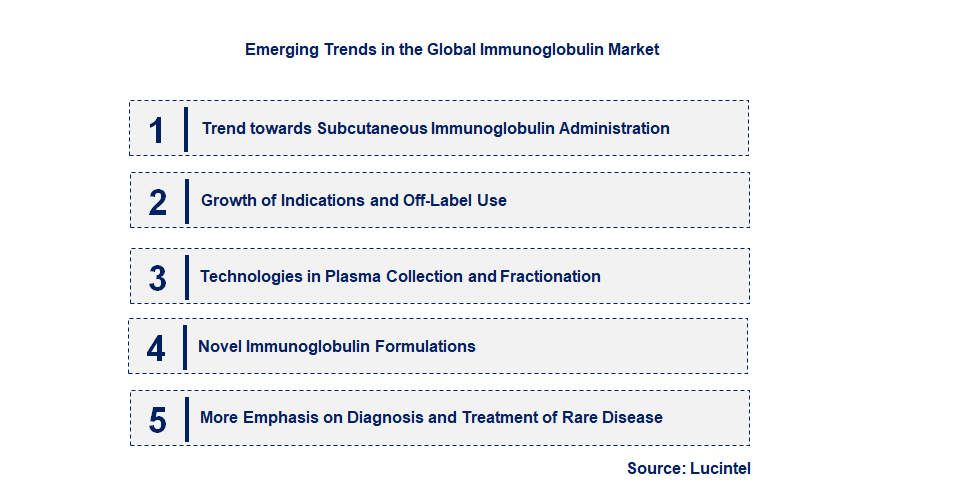 Emerging Trends in the Global Immunoglobulin Market

1 Trend towards Subcutaneous Immunoglobulin Administration

2 Growth of Indications and Off-Label Use

3 Technologies in Plasma Collection and Fractionation

4 Novel Immunoglobulin Formulations

5 More Emphasis on Diagnosis and Treatment of Rare Disease

Source: Lucintel